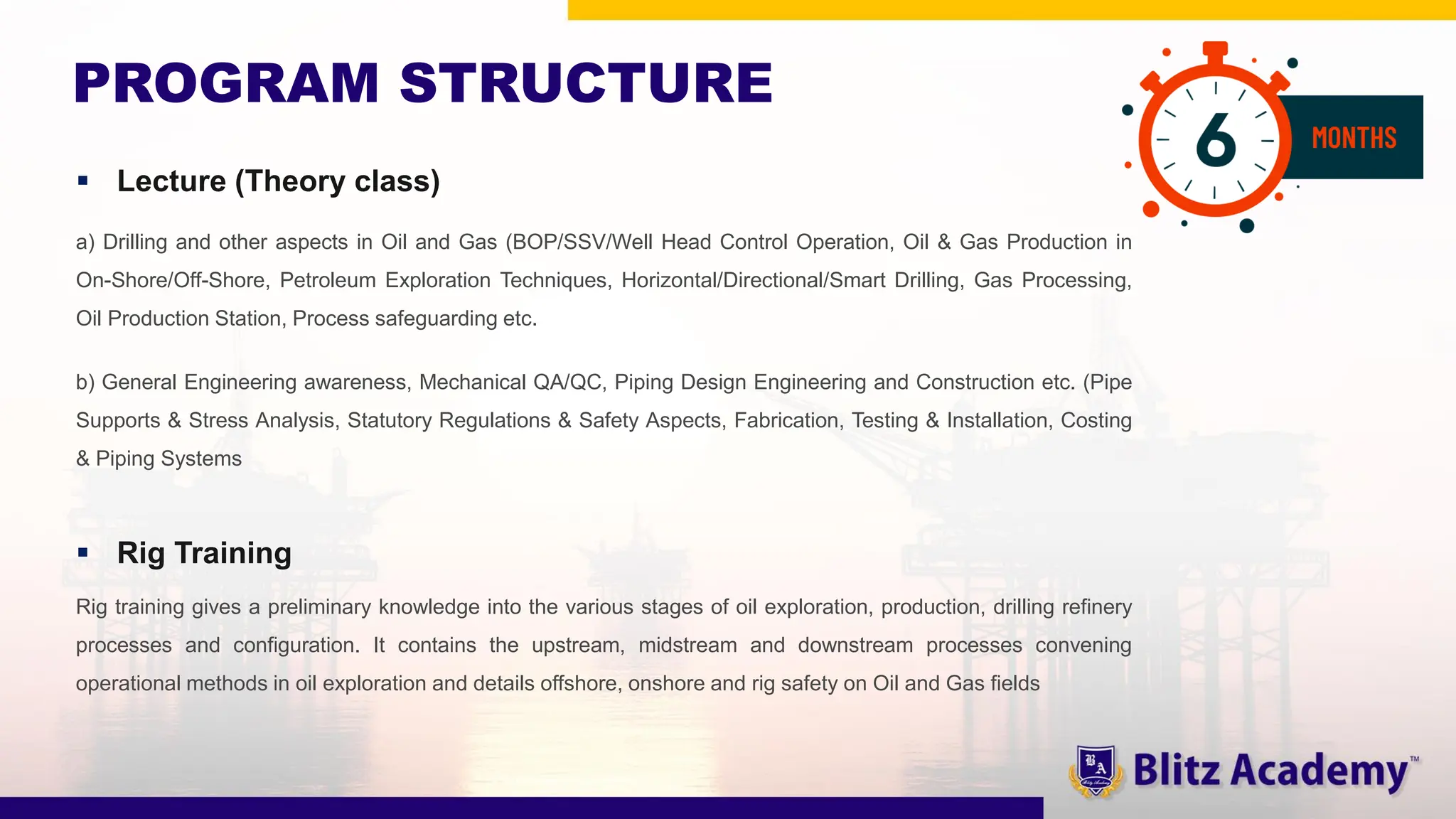 PROGRAM STRUCTURE

6 MONTHS

▪ Lecture (Theory class)

a) Drilling and other aspects in Oil and Gas (BOP/SSV/Well Head Control Operation, Oil & Gas Production in On-Shore/Off-Shore, Petroleum Exploration Techniques, Horizontal/Directional/Smart Drilling, Gas Processing, Oil Production Station, Process safeguarding etc.

b) General Engineering awareness, Mechanical QA/QC, Piping Design Engineering and Construction etc. (Pipe Supports & Stress Analysis, Statutory Regulations & Safety Aspects, Fabrication, Testing & Installation, Costing & Piping Systems

▪ Rig Training

Rig training gives a preliminary knowledge into the various stages of oil exploration, production, drilling refinery processes and configuration. It contains the upstream, midstream and downstream processes convening operational methods in oil exploration and details offshore, onshore and rig safety on Oil and Gas fields

BA Blitz Academy™